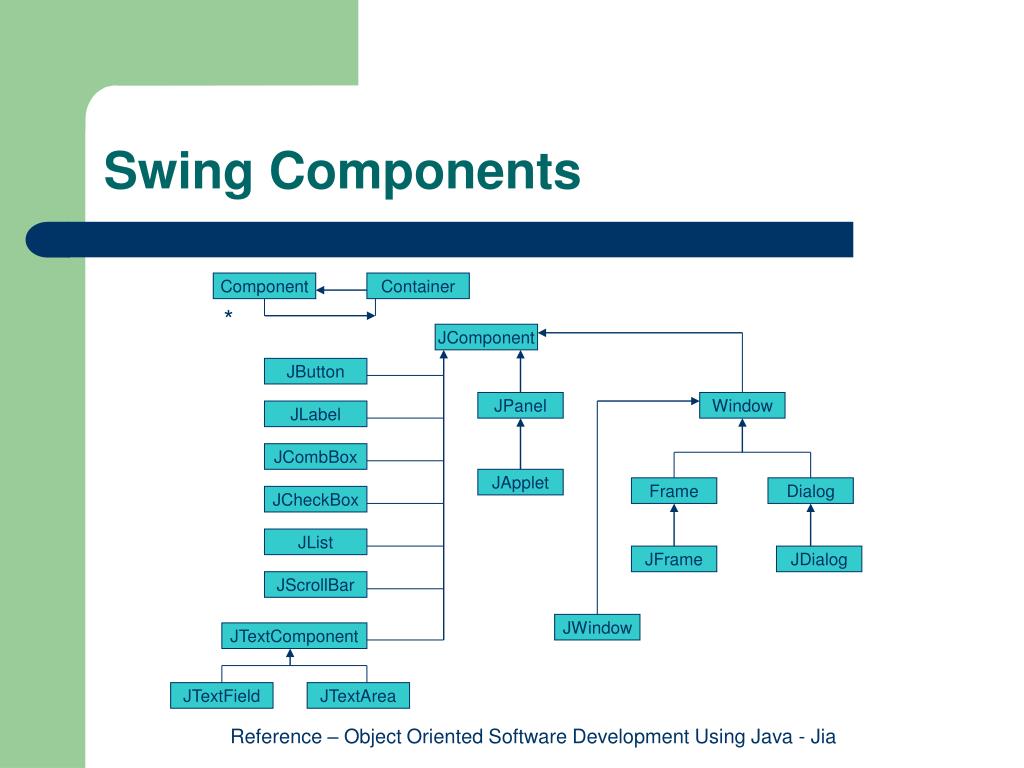 Swing Components

Component

Container

*

JComponent

JButton

JLabel

JCombBox

JCheckBox

JList

JScrollBar

JTextComponent

JTextField

JTextArea

JPanel

JApplet

Window

Frame

Dialog

JFrame

JDialog

JWindow

Reference – Object Oriented Software Development Using Java - Jia